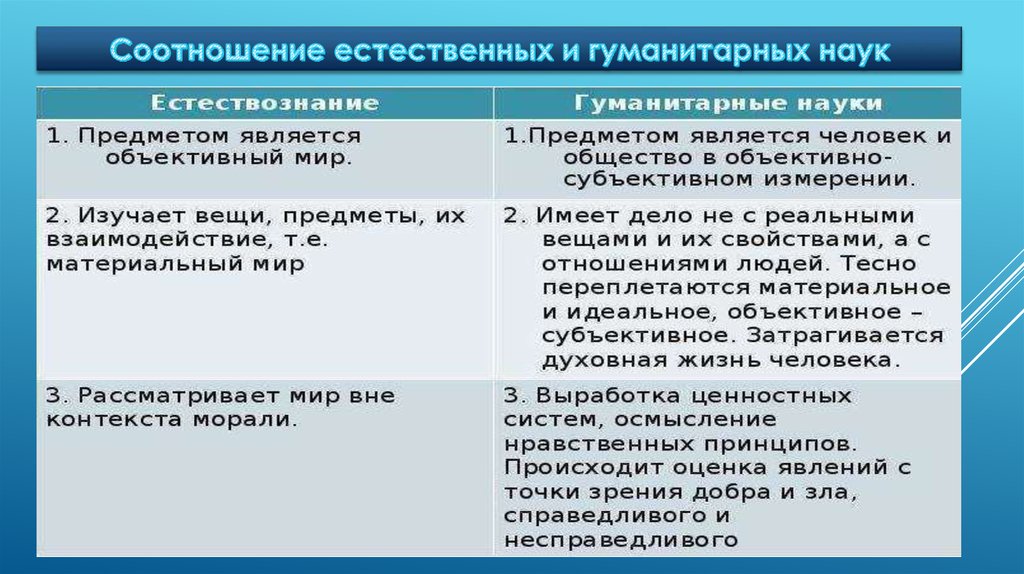 Соотношение естественных и гуманитарных наук

| Естествознание | Гуманитарные науки |
|---|---|
| 1. Предметом является объективный мир. | 1.Предметом является человек и общество в объективно-субъективном измерении. |
| 2. Изучает вещи, предметы, их взаимодействие, т.е. материальный мир | 2. Имеет дело не с реальными вещами и их свойствами, а с отношениями людей. Тесно переплетаются материальное и идеальное, объективное – субъективное. Затрагивается духовная жизнь человека. |
| 3. Рассматривает мир вне контекста морали. | 3. Выработка ценностных систем, осмысление нравственных принципов. Происходит оценка явлений с точки зрения добра и зла, справедливого и несправедливого |